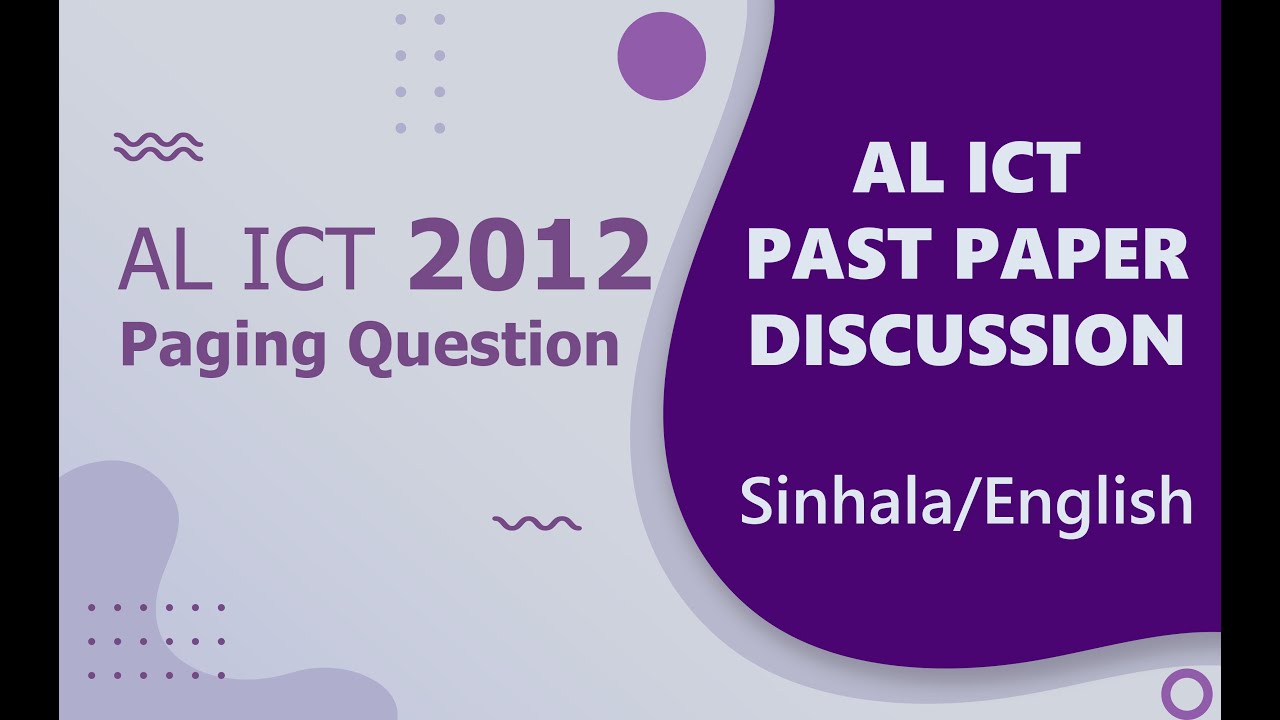 AL ICT 2012
Paging Question

AL ICT
PAST PAPER
DISCUSSION

Sinhala/English